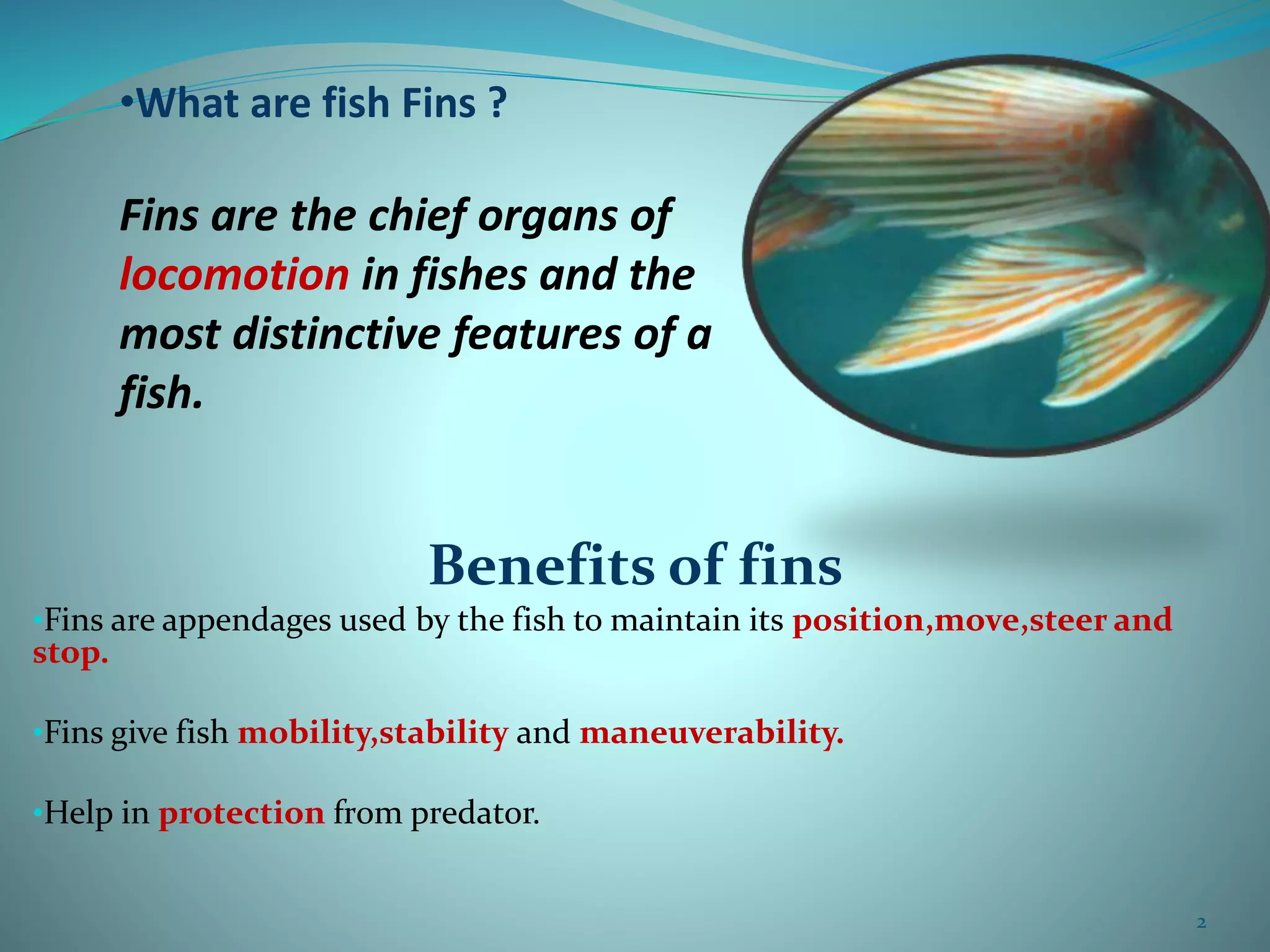 •What are fish Fins ?

Fins are the chief organs of locomotion in fishes and the most distinctive features of a fish.

Benefits of fins

•Fins are appendages used by the fish to maintain its position,move,steer and stop.

•Fins give fish mobility,stability and maneuverability.

•Help in protection from predator.

2